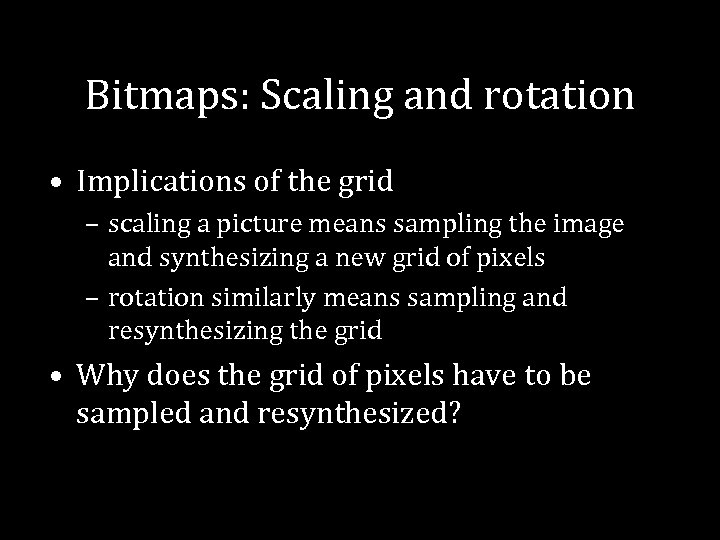 Bitmaps: Scaling and rotation

• Implications of the grid
– scaling a picture means sampling the image and synthesizing a new grid of pixels
– rotation similarly means sampling and resynthesizing the grid

• Why does the grid of pixels have to be sampled and resynthesized?